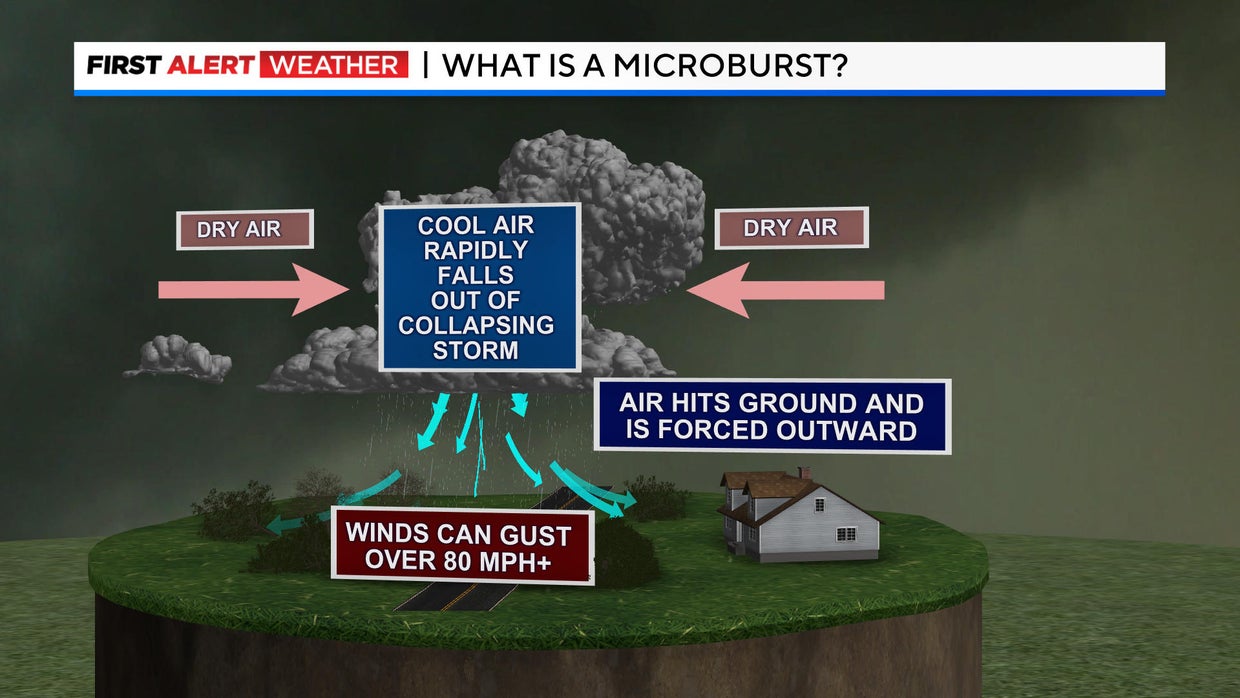 FIRST ALERT WEATHER | WHAT IS A MICROBURST?

DRY AIR

COOL AIR RAPIDLY FALLS OUT OF COLLAPSING STORM

DRY AIR

AIR HITS GROUND AND IS FORCED OUTWARD

WINDS CAN GUST OVER 80 MPH+